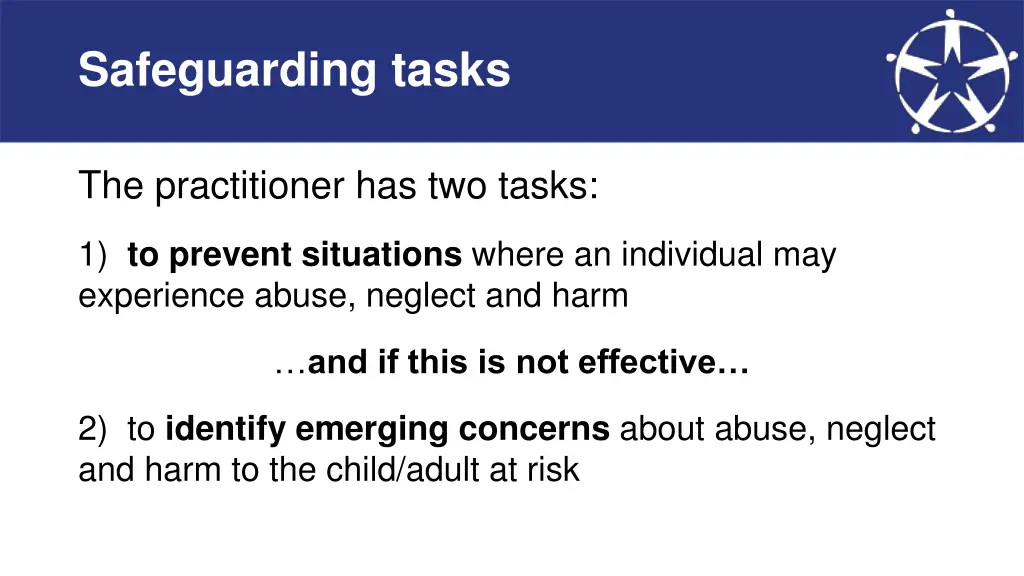 Safeguarding tasks

The practitioner has two tasks:

1) to prevent situations where an individual may experience abuse, neglect and harm

…and if this is not effective…

2) to identify emerging concerns about abuse, neglect and harm to the child/adult at risk